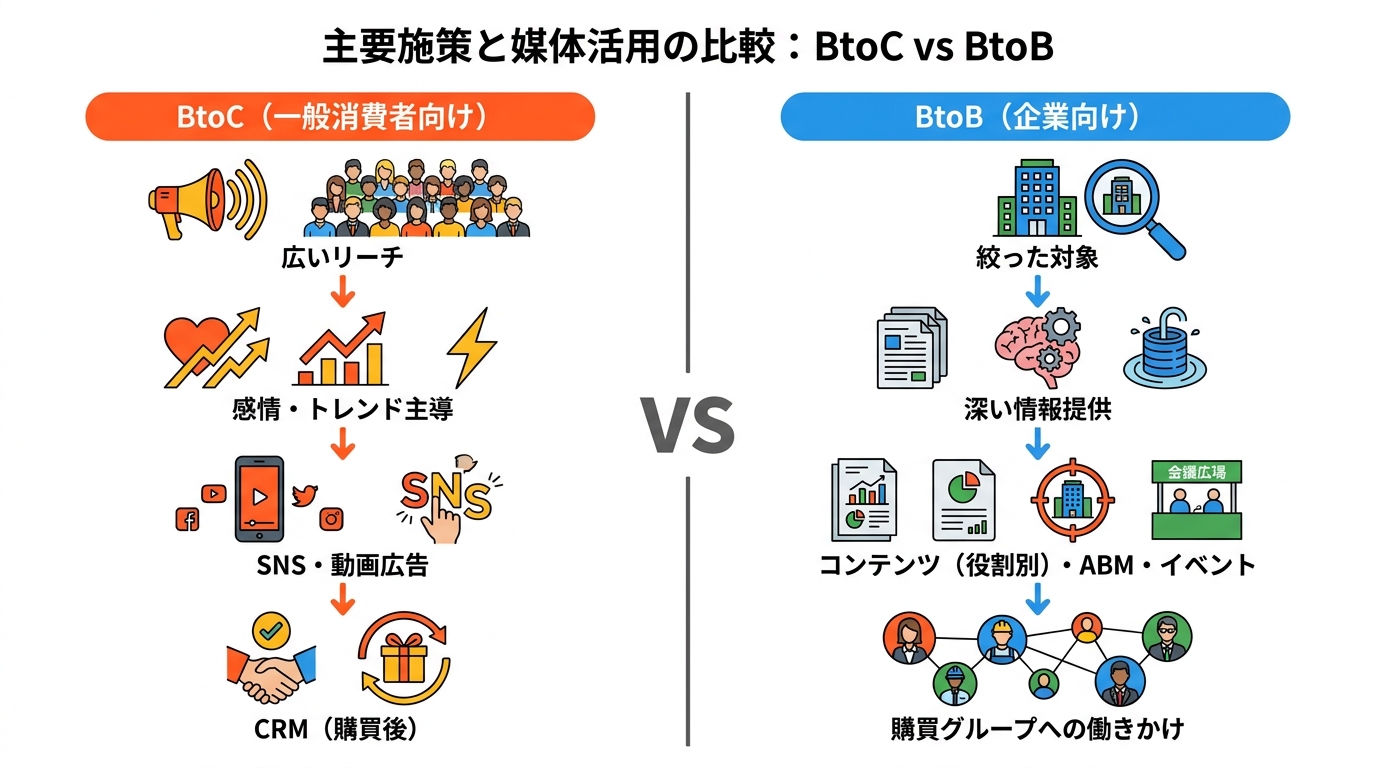 主要施策と媒体活用の比較：BtoC vs BtoB

BtoC（一般消費者向け）

広いリーチ

感情・トレンド主導

SNS

SNS・動画広告

CRM（購買後）

VS

BtoB（企業向け）

絞った対象

深い情報提供

会議広場

コンテンツ（役割別）・ABM・イベント

購買グループへの働きかけ